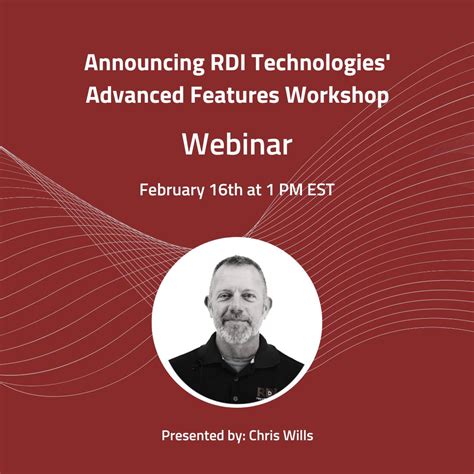 Announcing RDI Technologies' Advanced Features Workshop

Webinar

February 16th at 1 PM EST

Presented by: Chris Wills